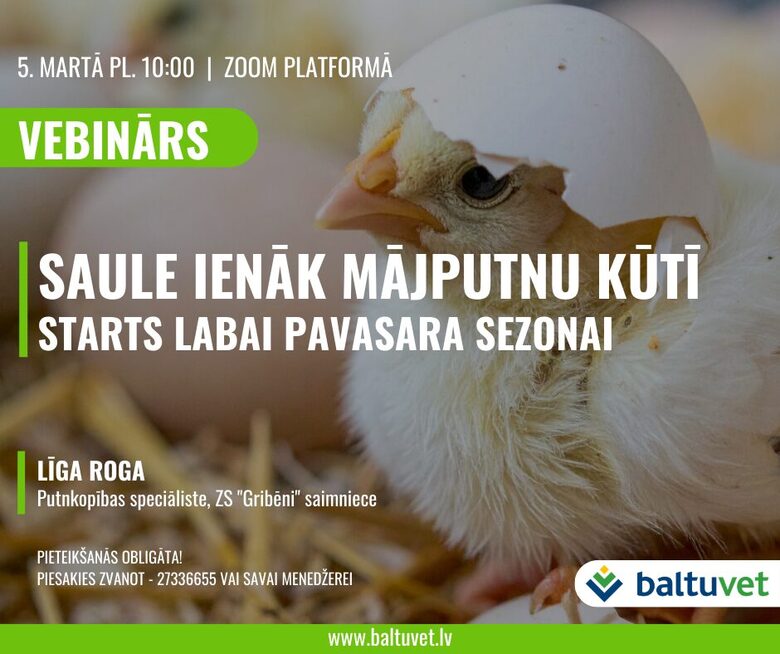 5. MARTĀ PL. 10:00 | ZOOM PLATFORMĀ

VEBINĀRS

SAULE IENĀK MĀJPUTNU KŪTĪ
STARTS LABAI PAVASARA SEZONAI

LĪGA ROGA
Putnkopības speciāliste, ZS "Gribēni" saimniece

PIETEIKŠANĀS OBLIGĀTA!
PIESAKIES ZVANOT - 27336655 VAI SAVAI MENEDŽEREI

baltuvet

www.baltuvet.lv